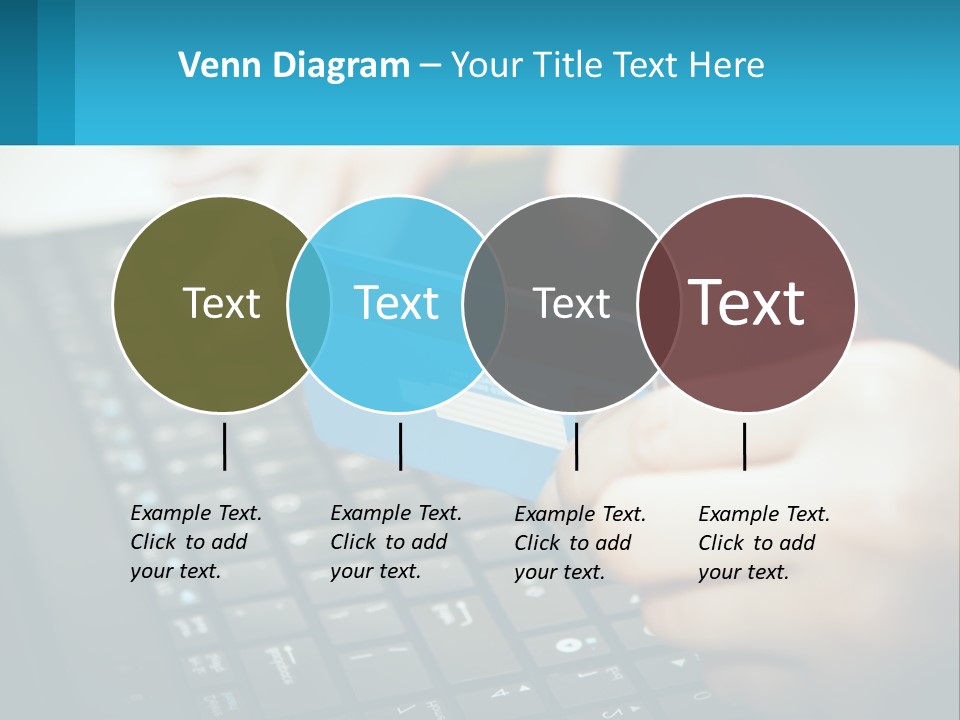 Venn Diagram – Your Title Text Here

Text

Text

Text

Text

Example Text. Click to add your text.

Example Text. Click to add your text.

Example Text. Click to add your text.

Example Text. Click to add your text.